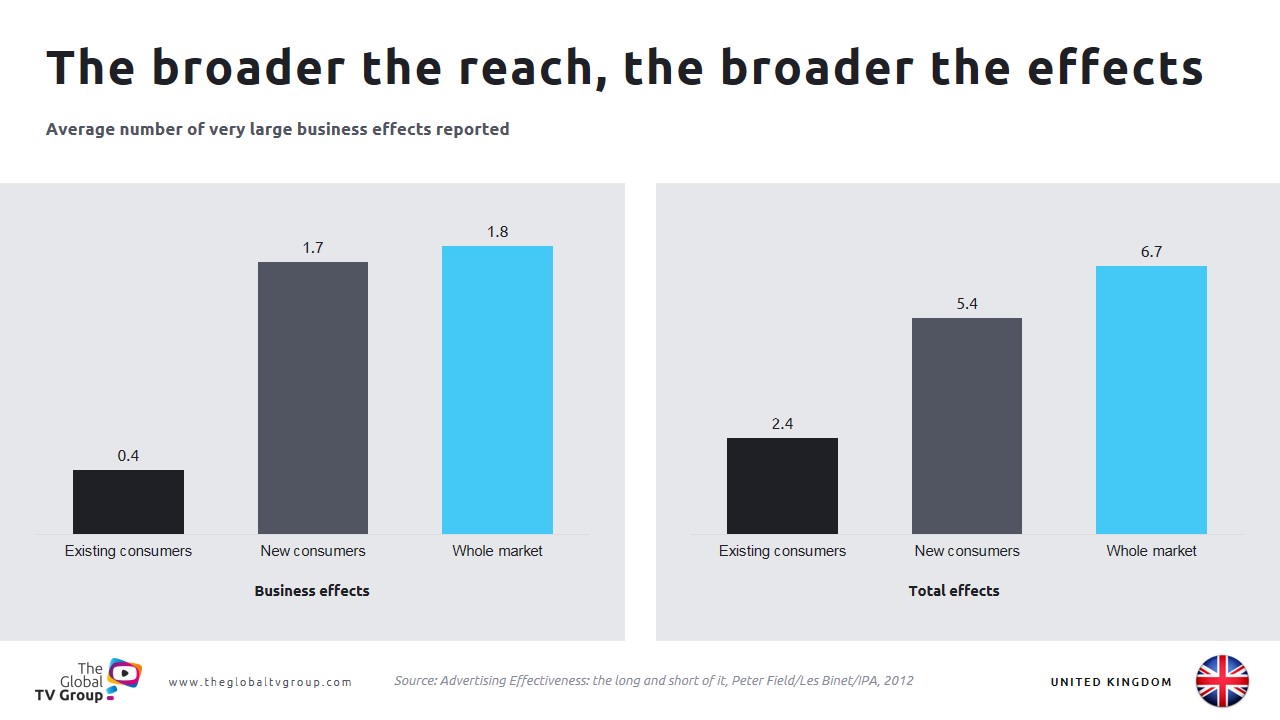 The broader the reach, the broader the effects

Average number of very large business effects reported

0.4
1.7
1.8

Existing consumers
New consumers
Whole market

Business effects

2.4
5.4
6.7

Existing consumers
New consumers
Whole market

Total effects

The Global TV Group

www.theglobaltvgroup.com

Source: Advertising Effectiveness: the long and short of it, Peter Field/Les Binet/IPA, 2012

UNITED KINGDOM